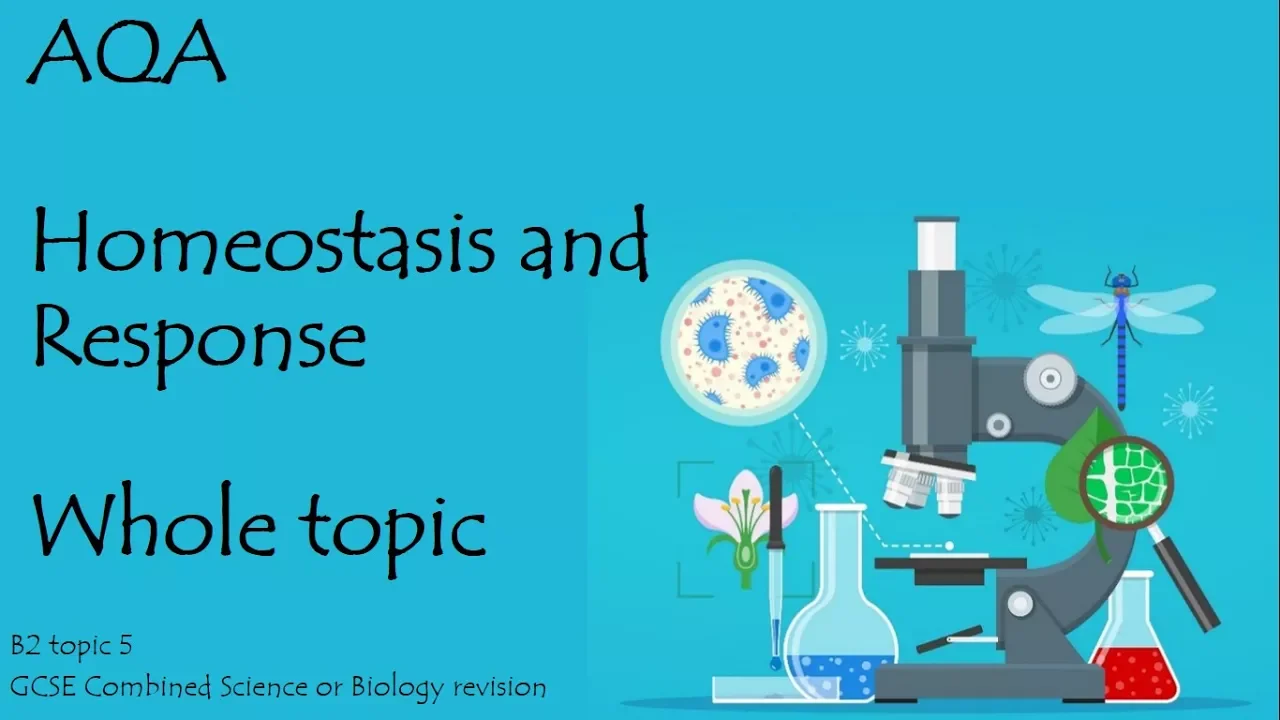 AQA

Homeostasis and Response

Whole topic

B2 topic 5
GCSE Combined Science or Biology revision